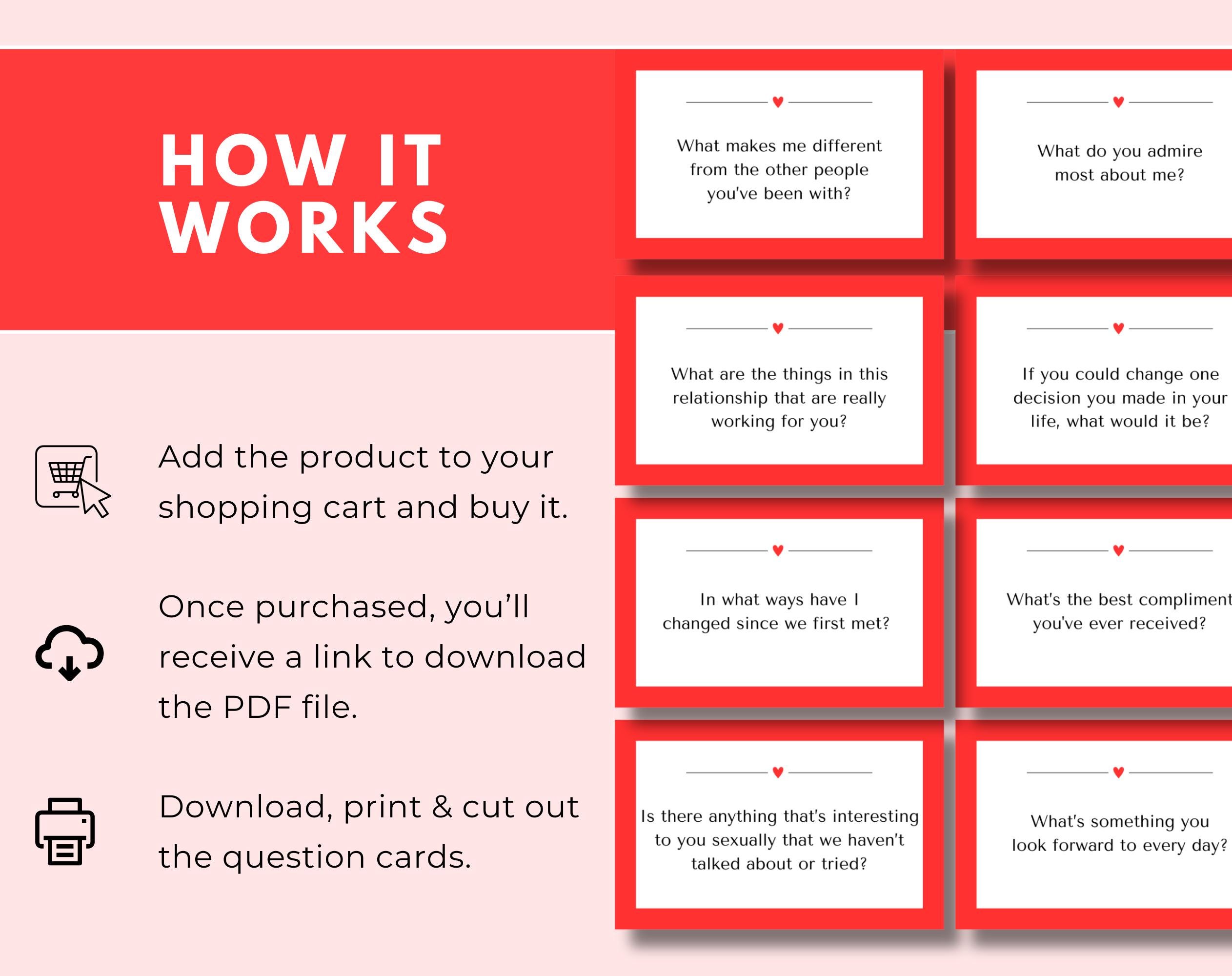 HOW IT WORKS

Add the product to your shopping cart and buy it.

Once purchased, you'll receive a link to download the PDF file.

Download, print & cut out the question cards.

What makes me different from the other people you've been with?

What do you admire most about me?

What are the things in this relationship that are really working for you?

If you could change one decision you made in your life, what would it be?

In what ways have I changed since we first met?

What's the best compliment you've ever received?

Is there anything that's interesting to you sexually that we haven't talked about or tried?

What's something you look forward to every day?